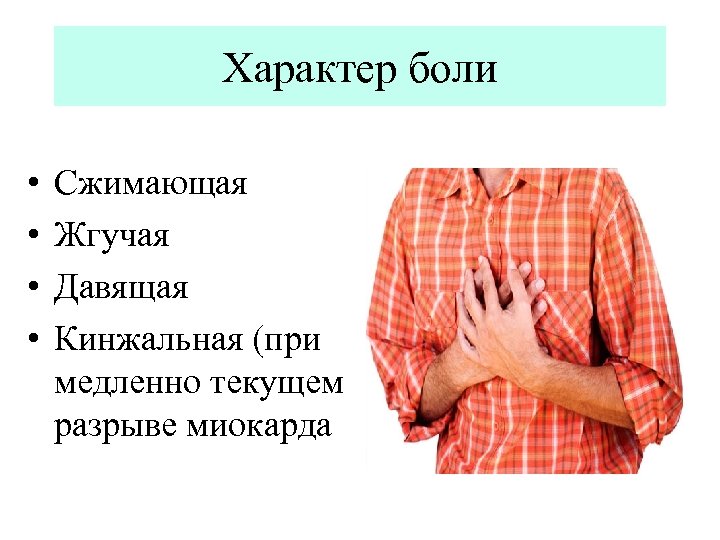 Характер боли

• Сжимающая
• Жгучая
• Давящая
• Кинжальная (при медленно текущем разрыве миокарда